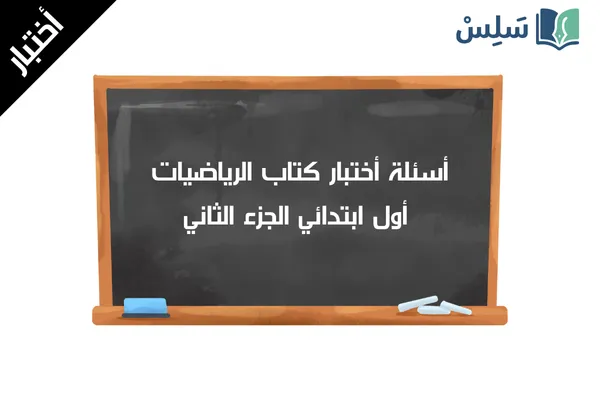 أختبار

سَلِسْ

أسئلة أختبار كتاب الرياضيات
أول ابتدائي الجزء الثاني